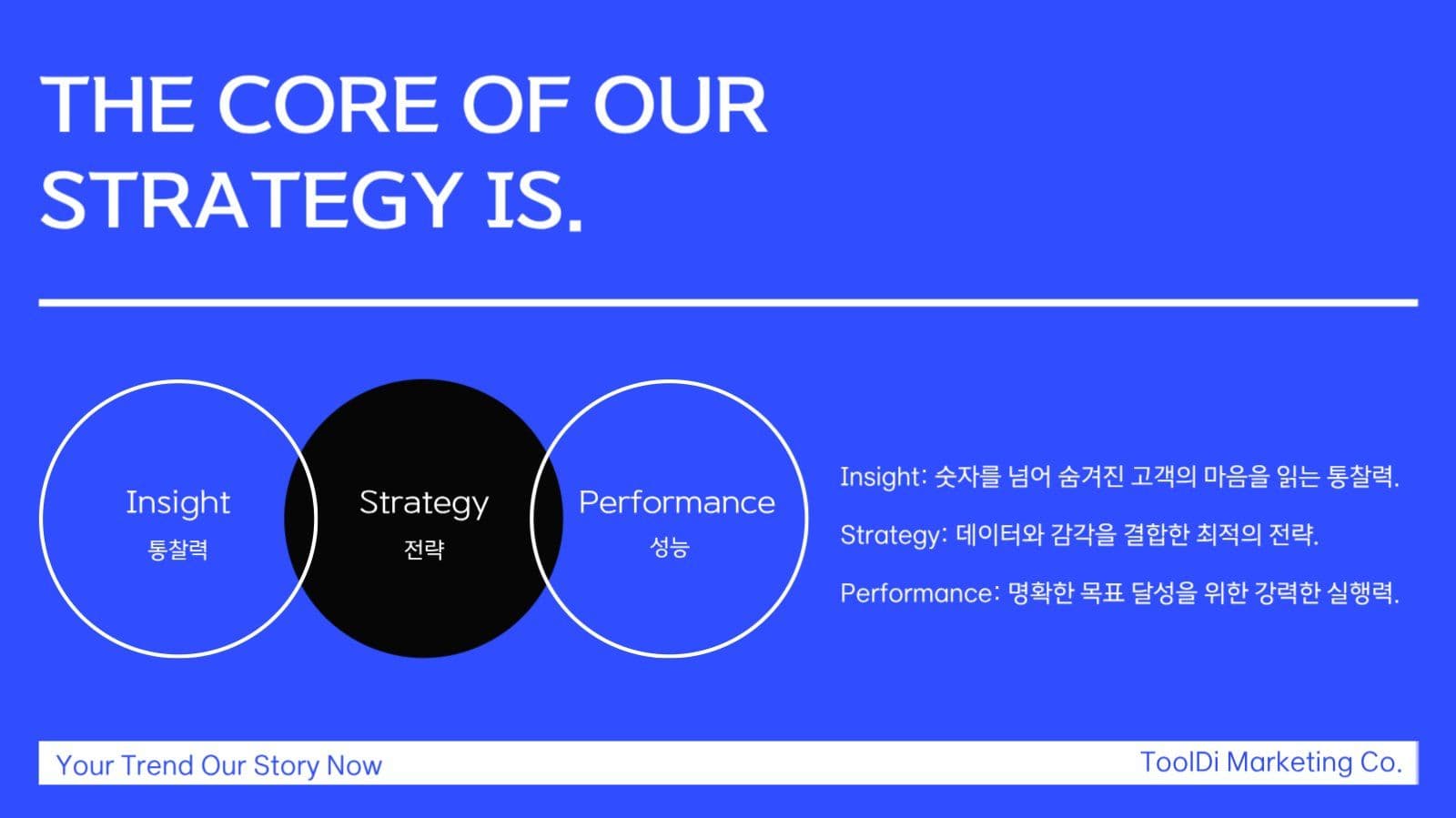 THE CORE OF OUR STRATEGY IS.

Insight
통찰력

Strategy
전략

Performance
성능

Insight: 숫자를 넘어 숨겨진 고객의 마음을 읽는 통찰력.

Strategy: 데이터와 감각을 결합한 최적의 전략.

Performance: 명확한 목표 달성을 위한 강력한 실행력.

Your Trend Our Story Now

ToolDi Marketing Co.